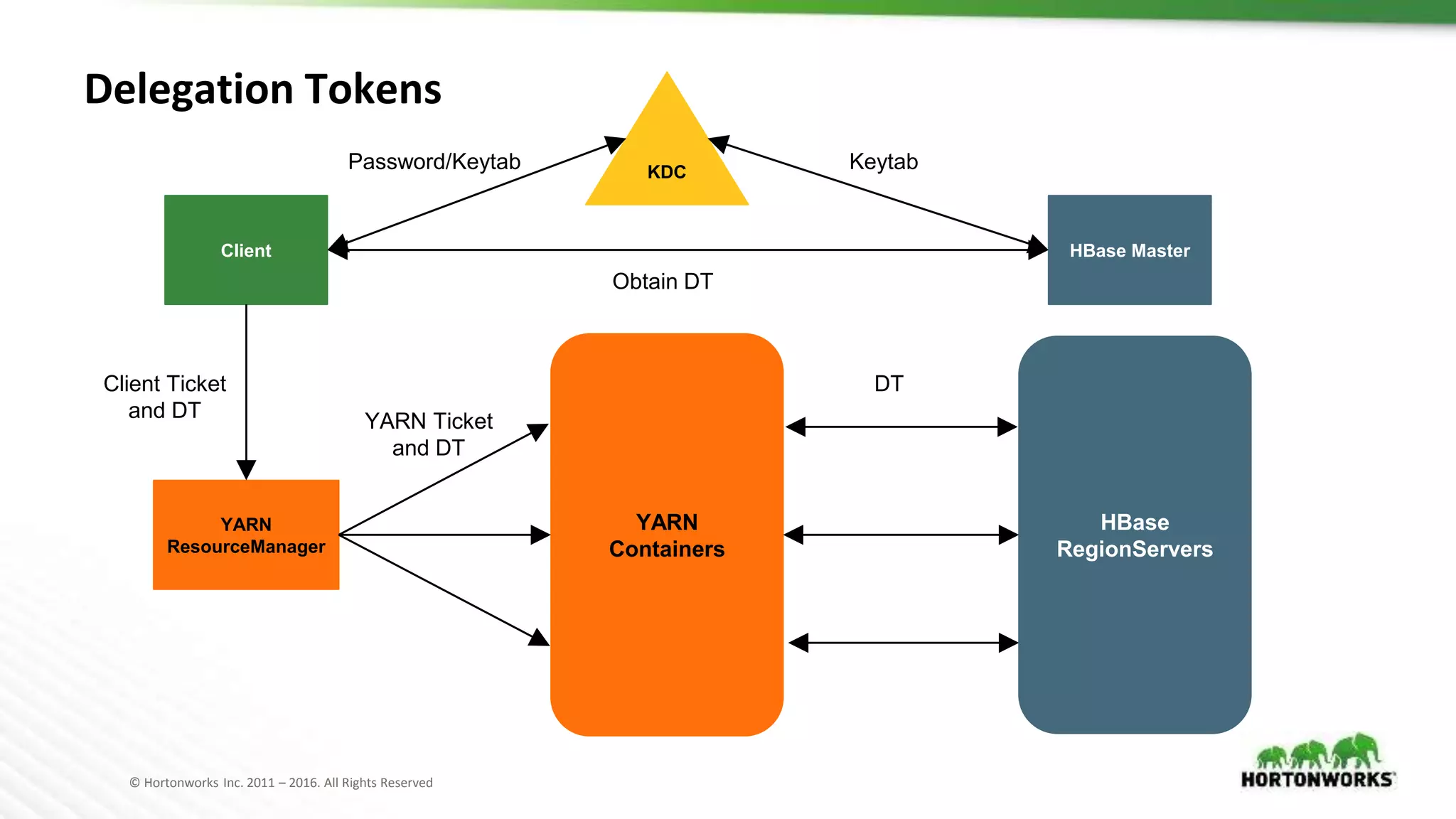 Delegation Tokens

Password/Keytab

KDC

Keytab

Client

HBase Master

Obtain DT

Client Ticket and DT

YARN Ticket and DT

DT

YARN ResourceManager

YARN Containers

HBase RegionServers

© Hortonworks Inc. 2011 – 2016. All Rights Reserved

HORTONWORKS